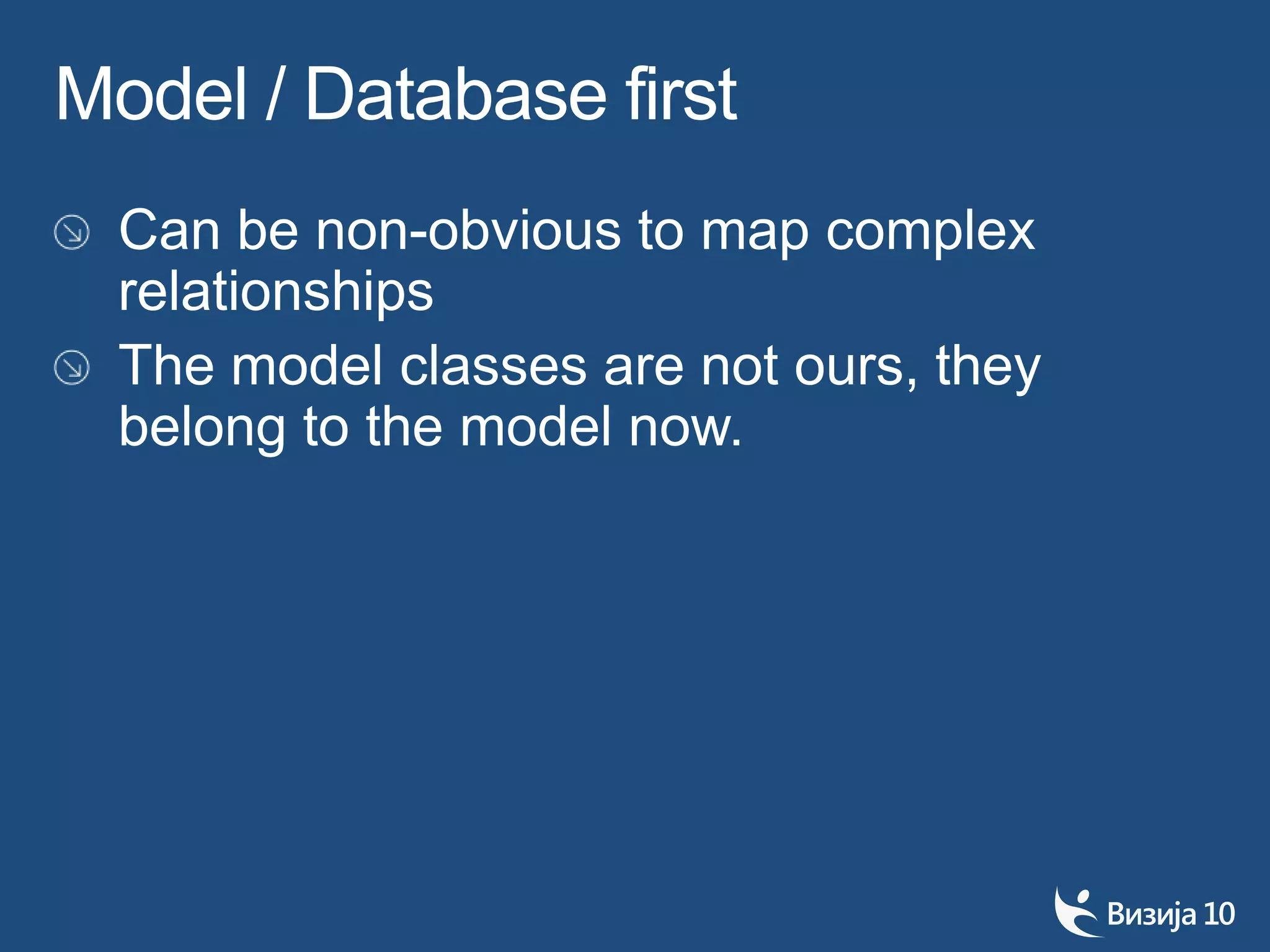 Model / Database first

Can be non-obvious to map complex relationships

The model classes are not ours, they belong to the model now.

Визија 10